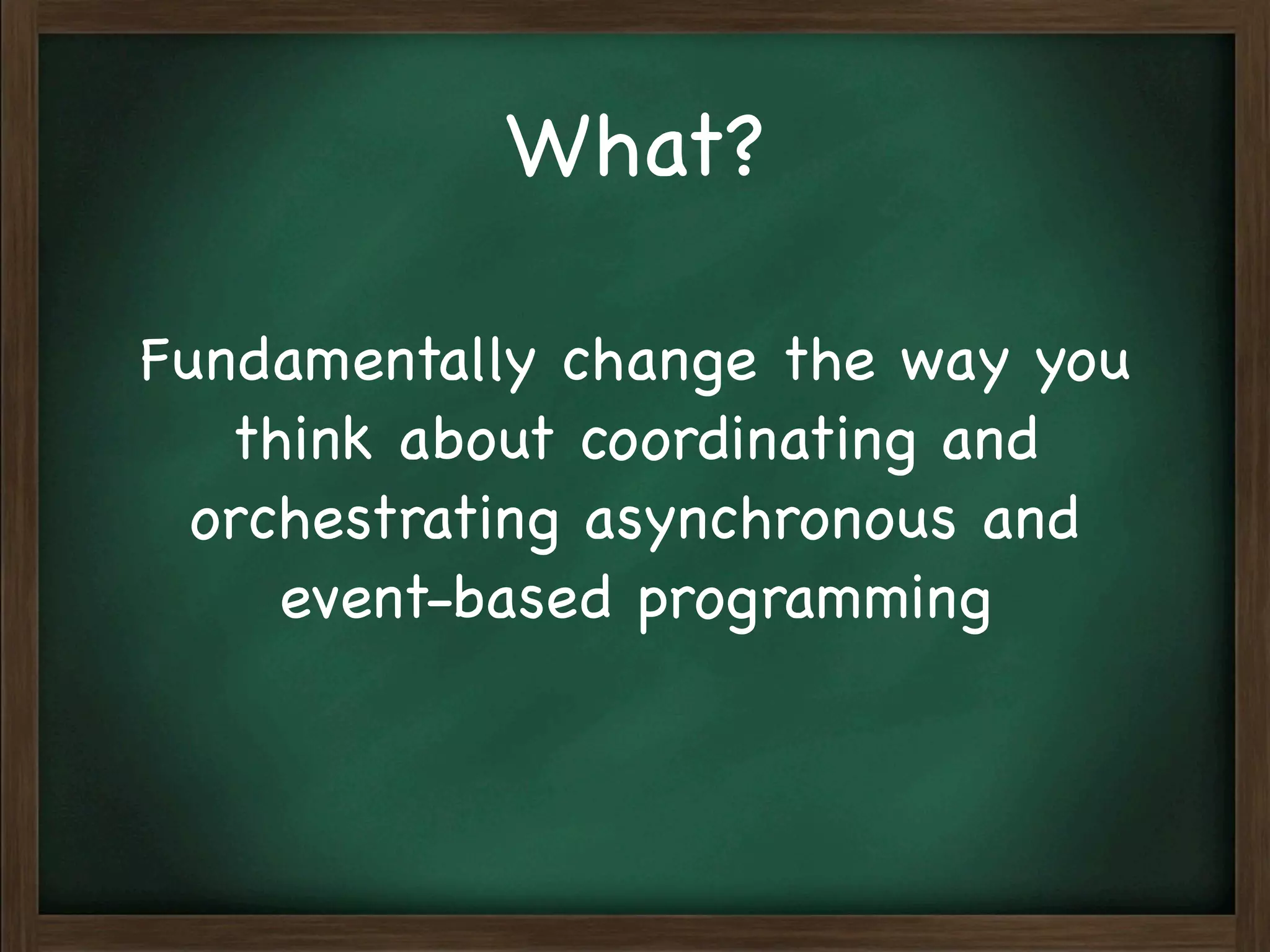 What?

Fundamentally change the way you think about coordinating and orchestrating asynchronous and event-based programming